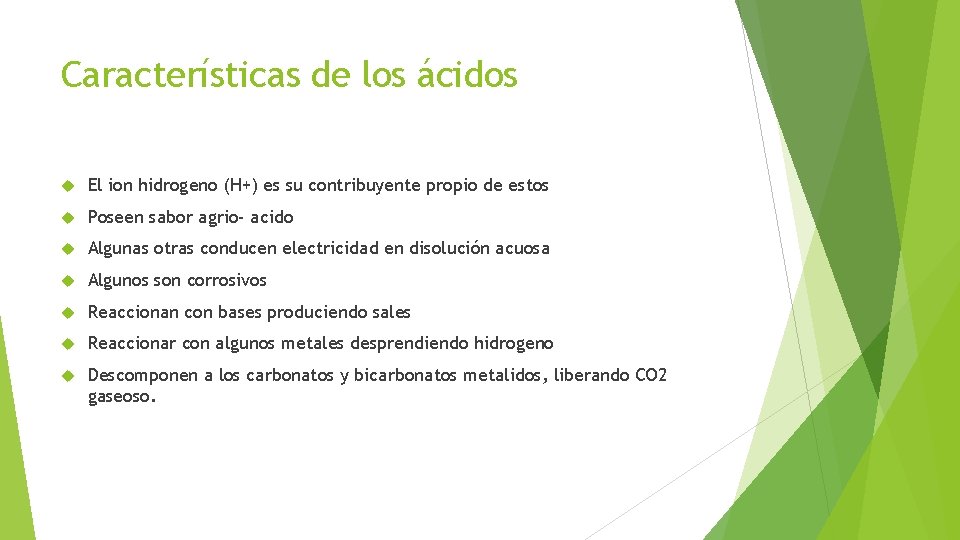 Características de los ácidos

El ion hidrogeno (H+) es su contribuyente propio de estos

Poseen sabor agrio- acido

Algunas otras conducen electricidad en disolución acuosa

Algunos son corrosivos

Reaccionan con bases produciendo sales

Reaccionar con algunos metales desprendiendo hidrogeno

Descomponen a los carbonatos y bicarbonatos metalidos, liberando CO2 gaseoso.